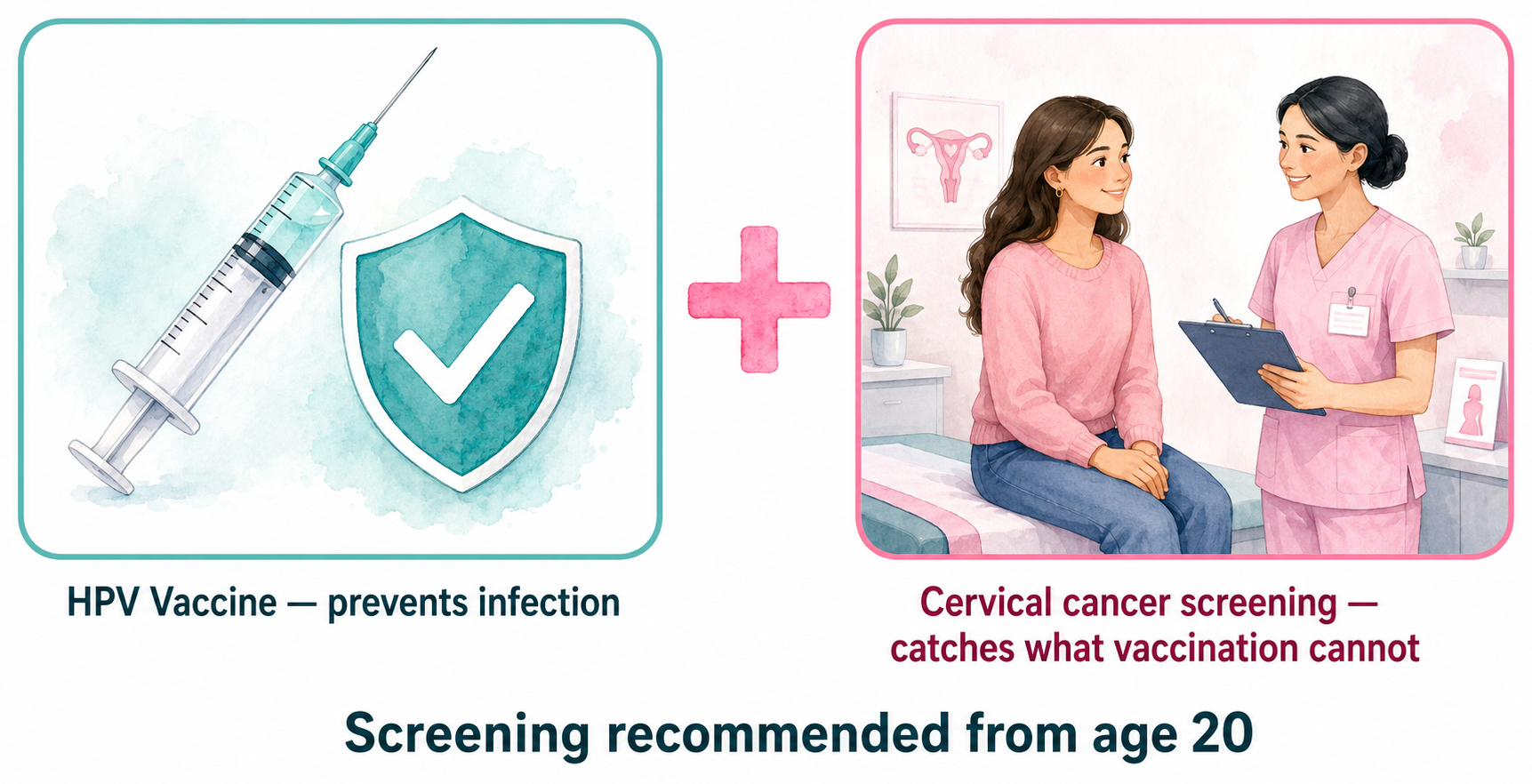 HPV Vaccine — prevents infection

Cervical cancer screening — catches what vaccination cannot

Screening recommended from age 20